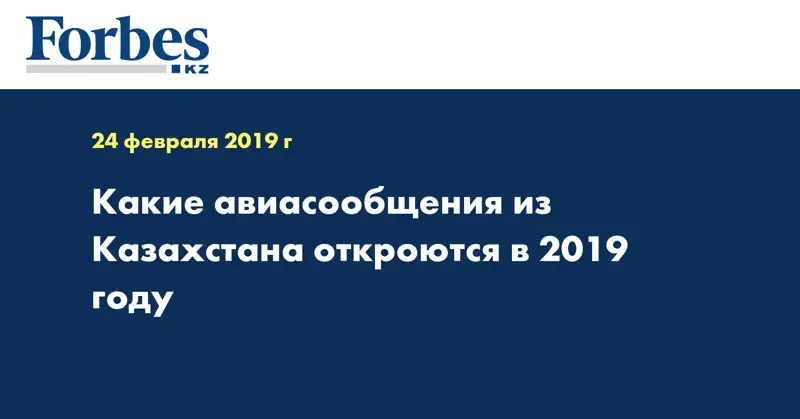 Forbes
KZ

24 февраля 2019 г

Какие авиасообщения из Казахстана откроются в 2019 году